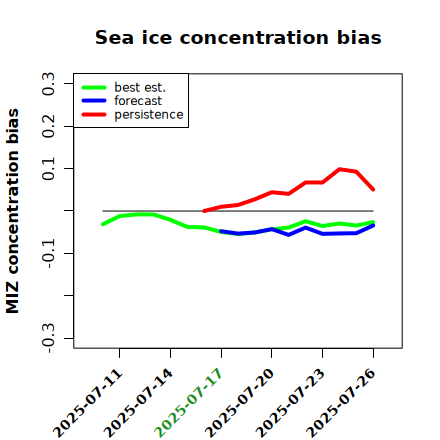 Sea ice concentration bias

best est.
forecast
persistence

MIZ concentration bias

0.3
0.2
0.1
-0.1
-0.3

2025-07-11
2025-07-14
2025-07-17
2025-07-20
2025-07-23
2025-07-26